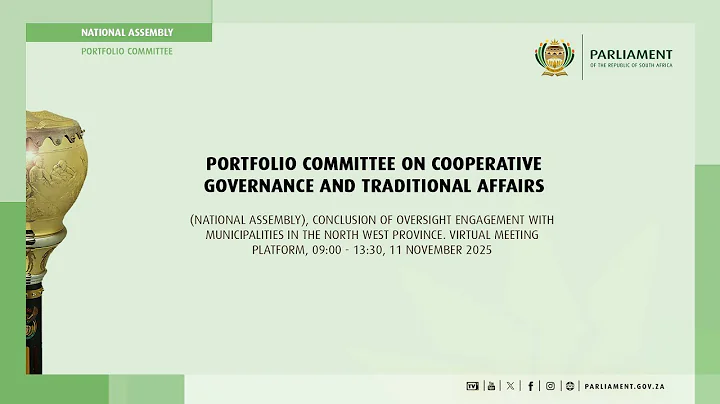 NATIONAL ASSEMBLY
PORTFOLIO COMMITTEE

PARLIAMENT
OF THE REPUBLIC OF SOUTH AFRICA

PORTFOLIO COMMITTEE ON COOPERATIVE GOVERNANCE AND TRADITIONAL AFFAIRS

(NATIONAL ASSEMBLY), CONCLUSION OF OVERSIGHT ENGAGEMENT WITH MUNICIPALITIES IN THE NORTH WEST PROVINCE. VIRTUAL MEETING PLATFORM, 09:00 - 13:30, 11 NOVEMBER 2025

PARLIAMENT.GOV.ZA